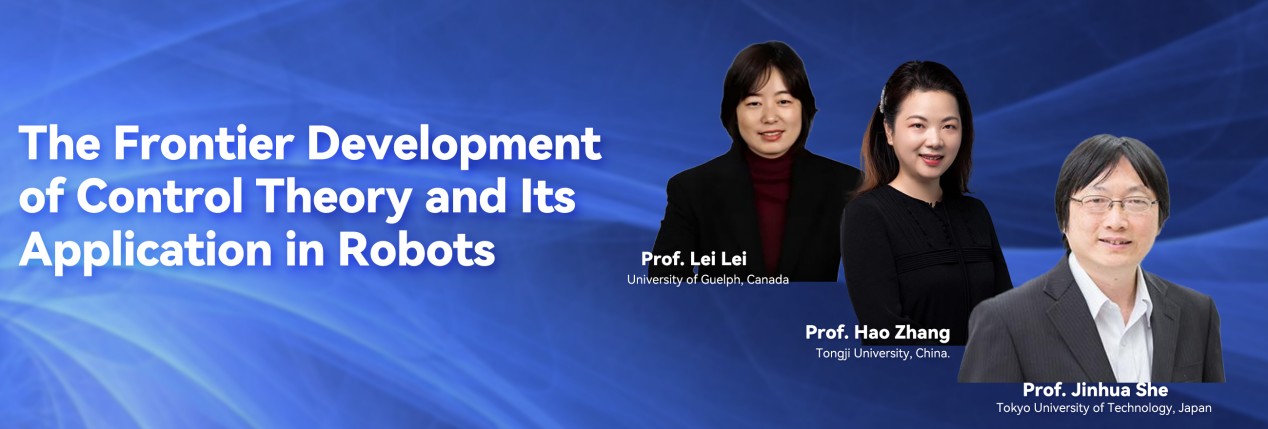 The Frontier Development of Control Theory and Its Application in Robots

Prof. Lei Lei
University of Guelph, Canada

Prof. Hao Zhang
Tongji University, China.

Prof. Jinhua She
Tokyo University of Technology, Japan